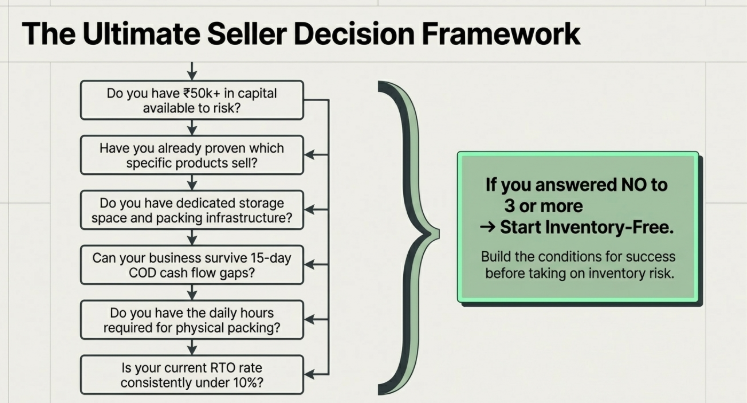 The Ultimate Seller Decision Framework

Do you have ₹50k+ in capital available to risk?

Have you already proven which specific products sell?

Do you have dedicated storage space and packing infrastructure?

Can your business survive 15-day COD cash flow gaps?

Do you have the daily hours required for physical packing?

Is your current RTO rate consistently under 10%?

If you answered NO to 3 or more → Start Inventory-Free.

Build the conditions for success before taking on inventory risk.